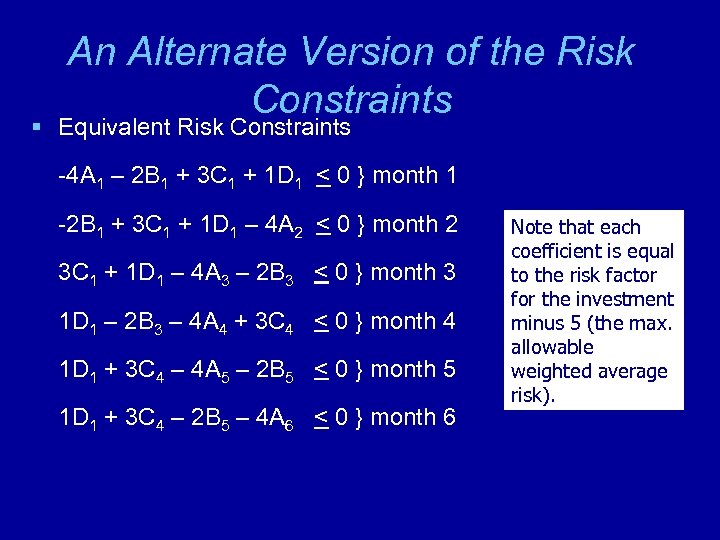 An Alternate Version of the Risk Constraints

▪ Equivalent Risk Constraints

$-4A_1 - 2B_1 + 3C_1 + 1D_1 \leq 0$ } month 1

$-2B_1 + 3C_1 + 1D_1 - 4A_2 \leq 0$ } month 2

$3C_1 + 1D_1 - 4A_3 - 2B_3 \leq 0$ } month 3

$1D_1 - 2B_3 - 4A_4 + 3C_4 \leq 0$ } month 4

$1D_1 + 3C_4 - 4A_5 - 2B_5 \leq 0$ } month 5

$1D_1 + 3C_4 - 2B_5 - 4A_6 \leq 0$ } month 6

Note that each coefficient is equal to the risk factor for the investment minus 5 (the max. allowable weighted average risk).